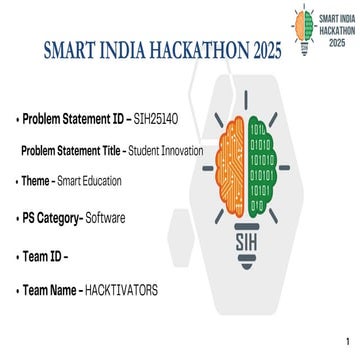 SMART INDIA HACKATHON 2025

SMART INDIA HACKATHON 2025

• Problem Statement ID – SIH25140

Problem Statement Title – Student Innovation

• Theme – Smart Education

• PS Category- Software

• Team ID –

• Team Name – HACKTIVATORS

1010
01010
101010
010101
10101
010

SIH

1